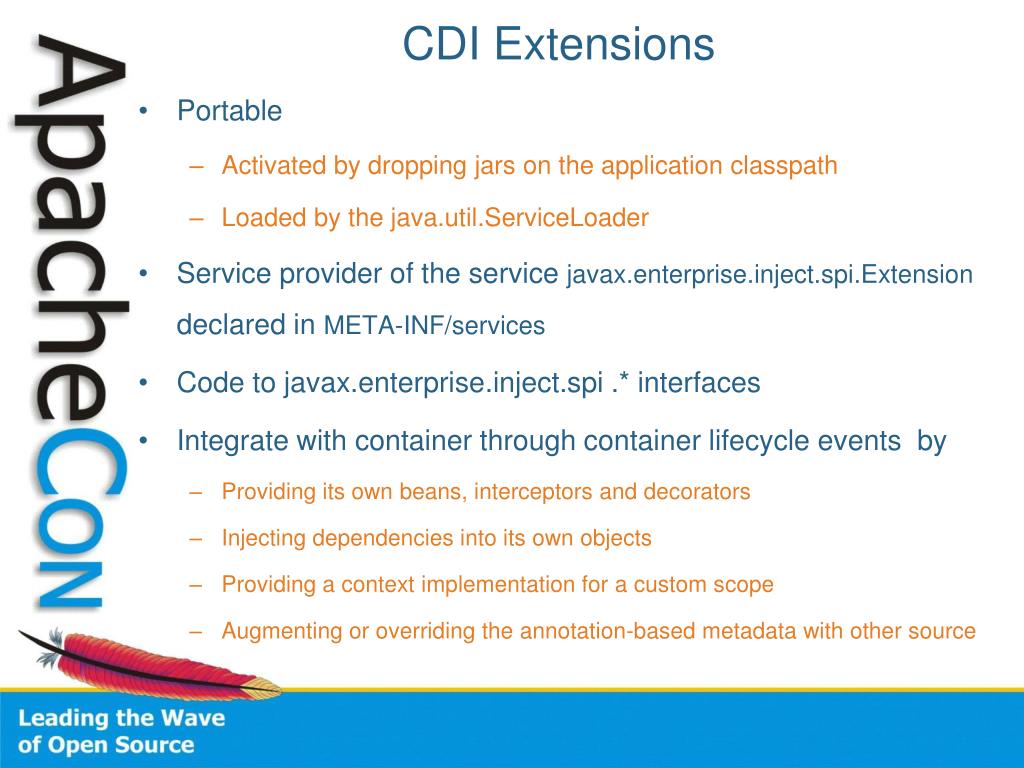 ApacheCon

CDI Extensions

• Portable

– Activated by dropping jars on the application classpath

– Loaded by the java.util.ServiceLoader

• Service provider of the service javax.enterprise.inject.spi.Extension declared in META-INF/services

• Code to javax.enterprise.inject.spi .* interfaces

• Integrate with container through container lifecycle events by

– Providing its own beans, interceptors and decorators

– Injecting dependencies into its own objects

– Providing a context implementation for a custom scope

– Augmenting or overriding the annotation-based metadata with other source

Leading the Wave of Open Source